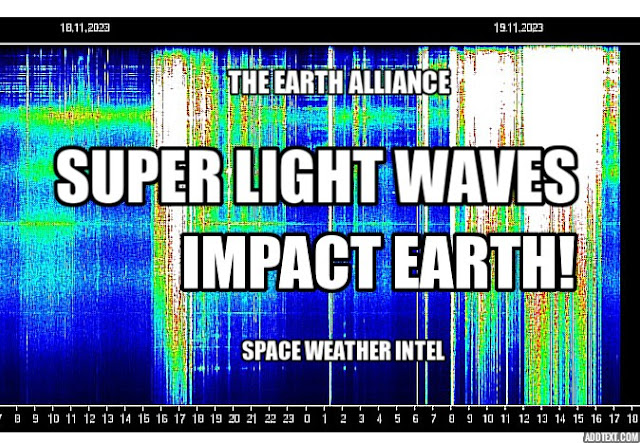 18.11.2023

19.11.2023

THE EARTH ALLIANCE

SUPER LIGHT WAVES IMPACT EARTH!

SPACE WEATHER INTEL

7 8 9 10 11 12 13 14 15 16 17 18 19 20 21 22 23 0 1 2 3 4 5 6 7 8 9 10 11 12 13 14 15 16 17 18

ADDTEXT.COM